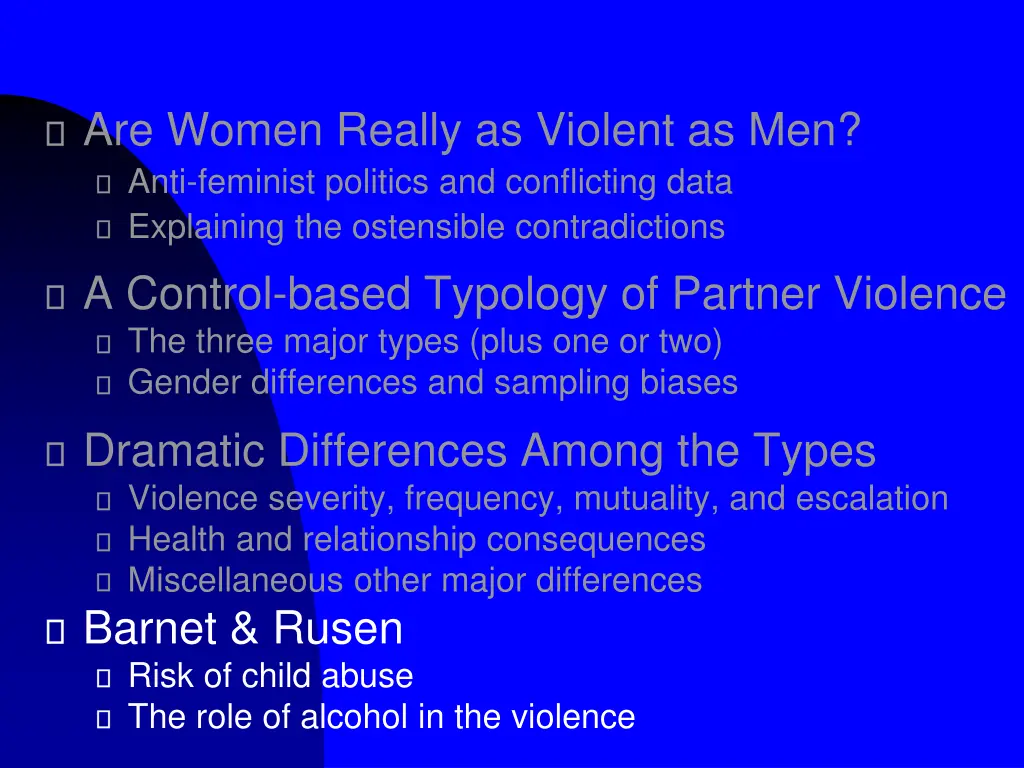 Are Women Really as Violent as Men?
Anti-feminist politics and conflicting data
Explaining the ostensible contradictions

A Control-based Typology of Partner Violence
The three major types (plus one or two)
Gender differences and sampling biases

Dramatic Differences Among the Types
Violence severity, frequency, mutuality, and escalation
Health and relationship consequences
Miscellaneous other major differences

Barnet & Rusen
Risk of child abuse
The role of alcohol in the violence